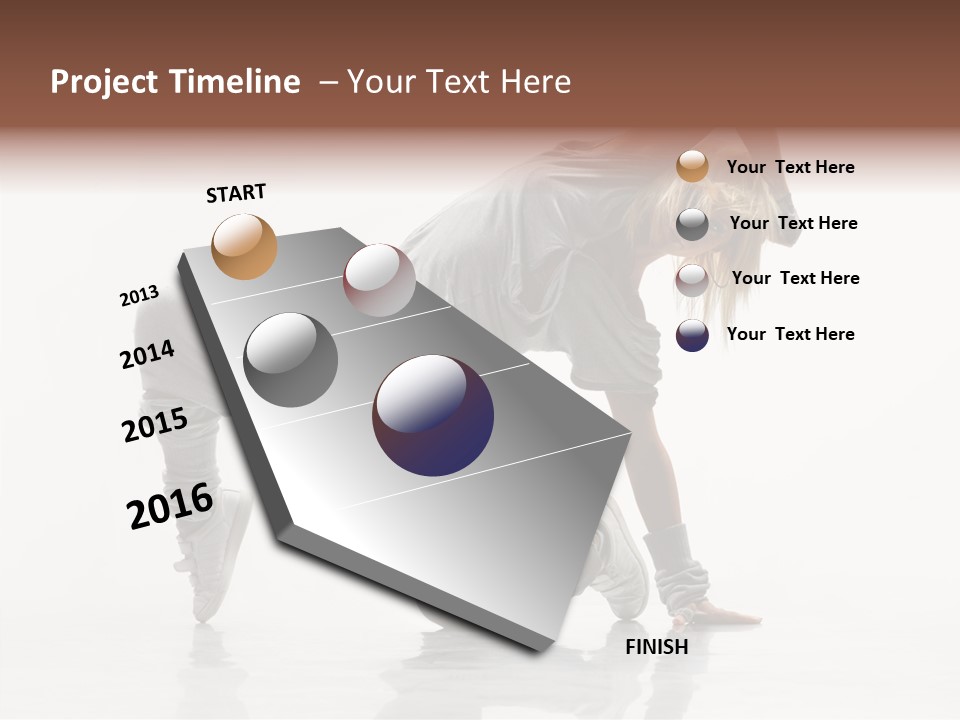 Project Timeline – Your Text Here

START

2013

2014

2015

2016

FINISH

Your Text Here

Your Text Here

Your Text Here

Your Text Here